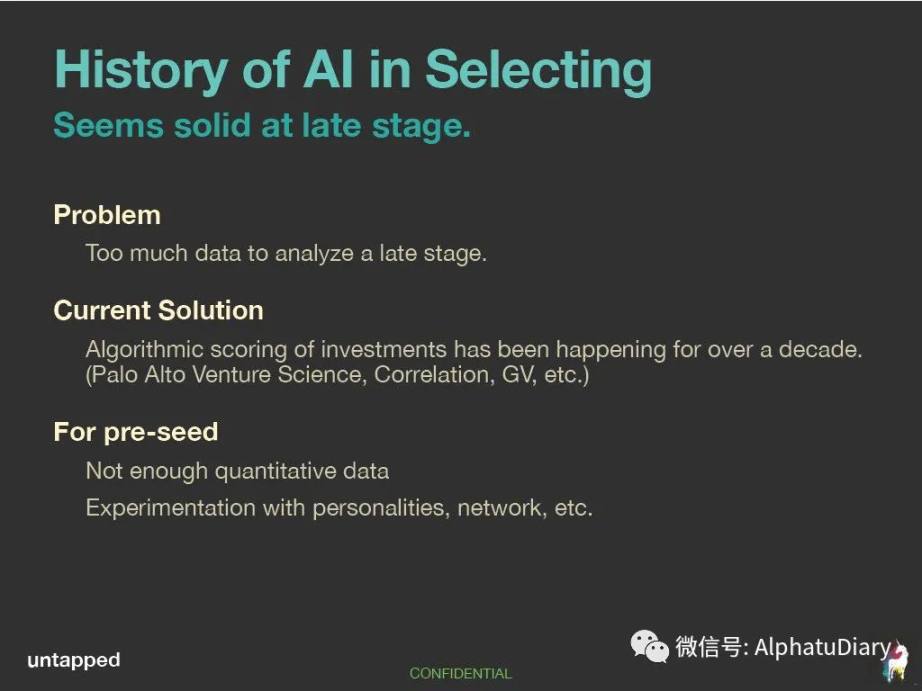 History of AI in Selecting
Seems solid at late stage.

Problem
Too much data to analyze a late stage.

Current Solution
Algorithmic scoring of investments has been happening for over a decade. (Palo Alto Venture Science, Correlation, GV, etc.)

For pre-seed
Not enough quantitative data
Experimentation with personalities, network, etc.

untapped
CONFIDENTIAL
微信号: AlphatuDiary